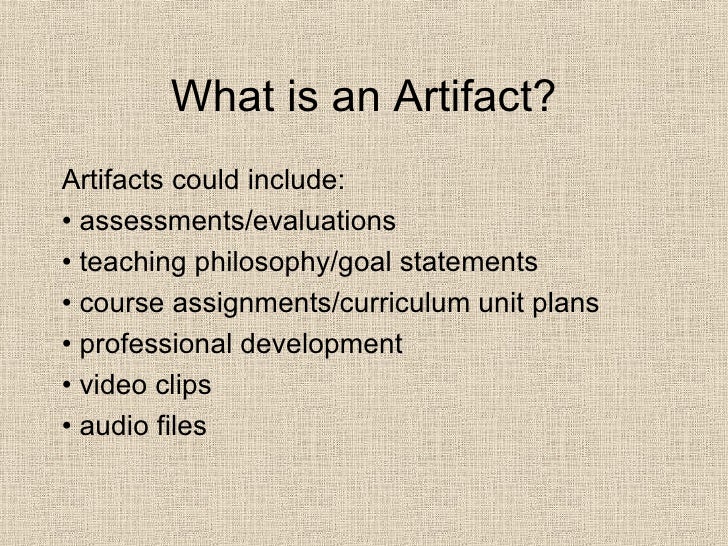 What is an Artifact?

Artifacts could include:

• assessments/evaluations
• teaching philosophy/goal statements
• course assignments/curriculum unit plans
• professional development
• video clips
• audio files